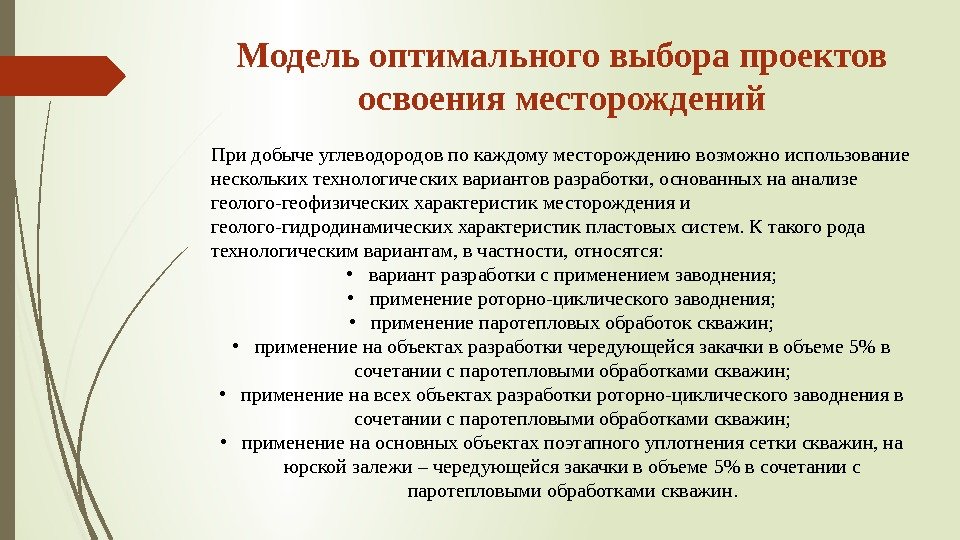 Модель оптимального выбора проектов освоения месторождений

При добыче углеводородов по каждому месторождению возможно использование нескольких технологических вариантов разработки, основанных на анализе геолого-геофизических характеристик месторождения и геолого-гидродинамических характеристик пластовых систем. К такого рода технологическим вариантам, в частности, относятся:

• вариант разработки с применением заводнения;
• применение роторно-циклического заводнения;
• применение паротепловых обработок скважин;
• применение на объектах разработки чередующейся закачки в объеме 5% в сочетании с паротепловыми обработками скважин;
• применение на всех объектах разработки роторно-циклического заводнения в сочетании с паротепловыми обработками скважин;
• применение на основных объектах поэтапного уплотнения сетки скважин, на юрской залежи – чередующейся закачки в объеме 5% в сочетании с паротепловыми обработками скважин.